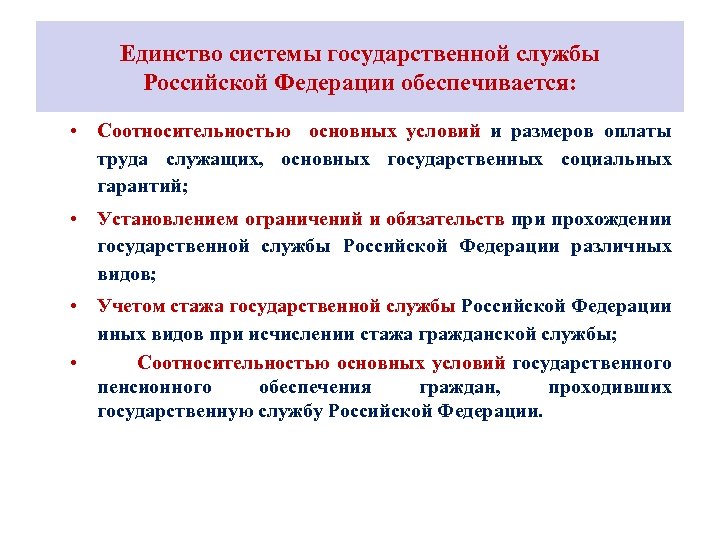 Единство системы государственной службы Российской Федерации обеспечивается:

• Соотносительностью основных условий и размеров оплаты труда служащих, основных государственных социальных гарантий;

• Установлением ограничений и обязательств при прохождении государственной службы Российской Федерации различных видов;

• Учетом стажа государственной службы Российской Федерации иных видов при исчислении стажа гражданской службы;

• Соотносительностью основных условий государственного пенсионного обеспечения граждан, проходивших государственную службу Российской Федерации.